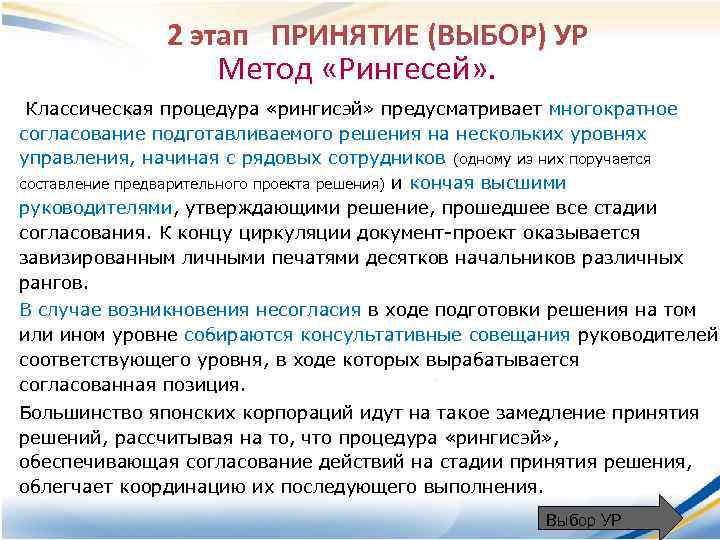 2 этап ПРИНЯТИЕ (ВЫБОР) УР
Метод «Рингесей».

Классическая процедура «рингисэй» предусматривает многократное согласование подготавливаемого решения на нескольких уровнях управления, начиная с рядовых сотрудников (одному из них поручается составление предварительного проекта решения) и кончая высшими руководителями, утверждающими решение, прошедшее все стадии согласования. К концу циркуляции документ-проект оказывается завизированным личными печатями десятков начальников различных рангов.

В случае возникновения несогласия в ходе подготовки решения на том или ином уровне собираются консультативные совещания руководителей соответствующего уровня, в ходе которых вырабатывается согласованная позиция.

Большинство японских корпораций идут на такое замедление принятия решений, рассчитывая на то, что процедура «рингисэй», обеспечивающая согласование действий на стадии принятия решения, облегчает координацию их последующего выполнения.

Выбор УР